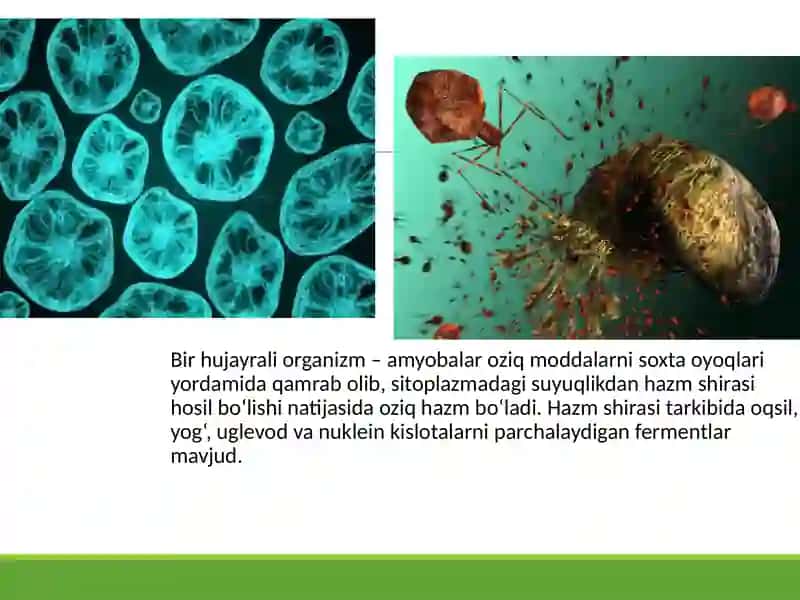 Bir hujayrali organizm – amyobalar oziq moddalarni soxta oyoqlari yordamida qamrab olib, sitoplazmadagi suyuqlikdan hazm shirasi hosil boʻlishi natijasida oziq hazm boʻladi. Hazm shirasi tarkibida oqsil, yogʻ, uglevod va nuklein kislotalarni parchalaydigan fermentlar mavjud.